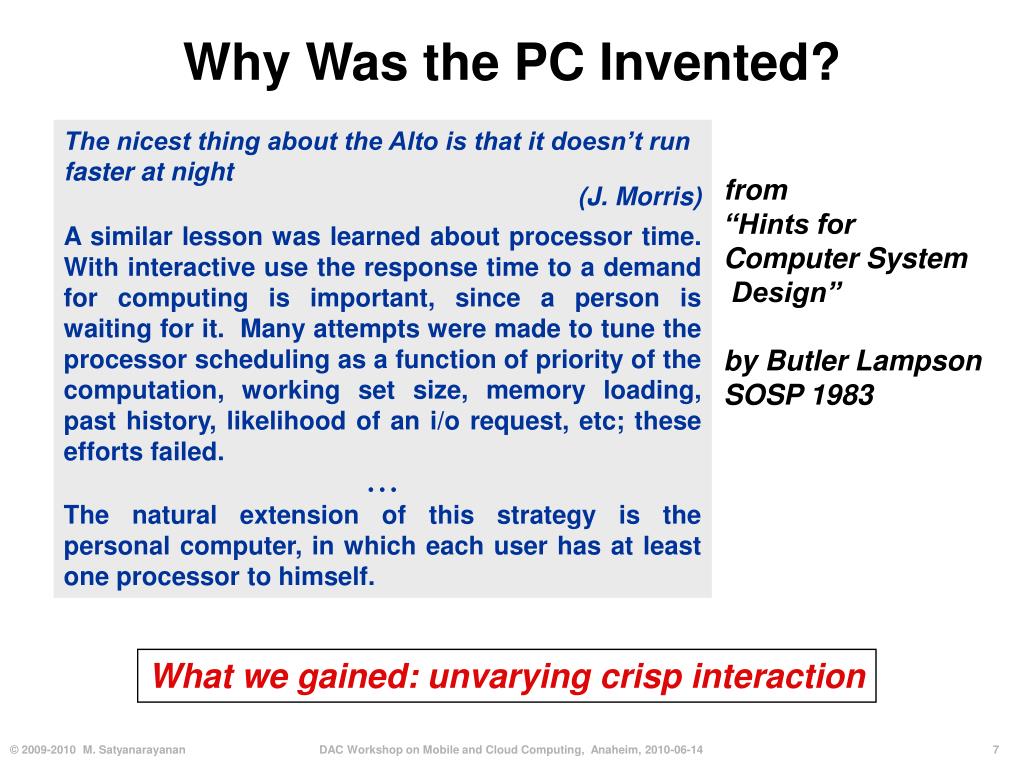 Why Was the PC Invented?

The nicest thing about the Alto is that it doesn't run faster at night

(J. Morris)

A similar lesson was learned about processor time. With interactive use the response time to a demand for computing is important, since a person is waiting for it. Many attempts were made to tune the processor scheduling as a function of priority of the computation, working set size, memory loading, past history, likelihood of an i/o request, etc; these efforts failed.

. . .

The natural extension of this strategy is the personal computer, in which each user has at least one processor to himself.

from
"Hints for Computer System Design"

by Butler Lampson
SOSP 1983

What we gained: unvarying crisp interaction

© 2009-2010 M. Satyanarayanan

DAC Workshop on Mobile and Cloud Computing, Anaheim, 2010-06-14

7